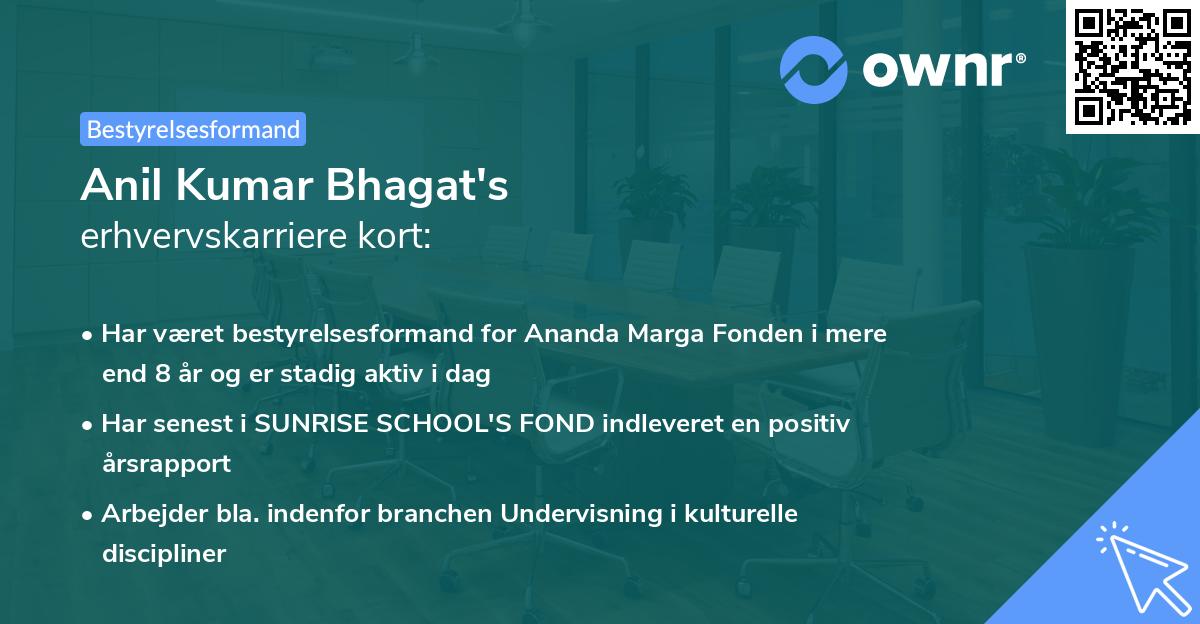 ownr®

Bestyrelsesformand

Anil Kumar Bhagat's
erhvervskarriere kort:

• Har været bestyrelsesformand for Ananda Marga Fonden i mere end 8 år og er stadig aktiv i dag

• Har senest i SUNRISE SCHOOL'S FOND indleveret en positiv årsrapport

• Arbejder bla. indenfor branchen Undervisning i kulturelle discipliner